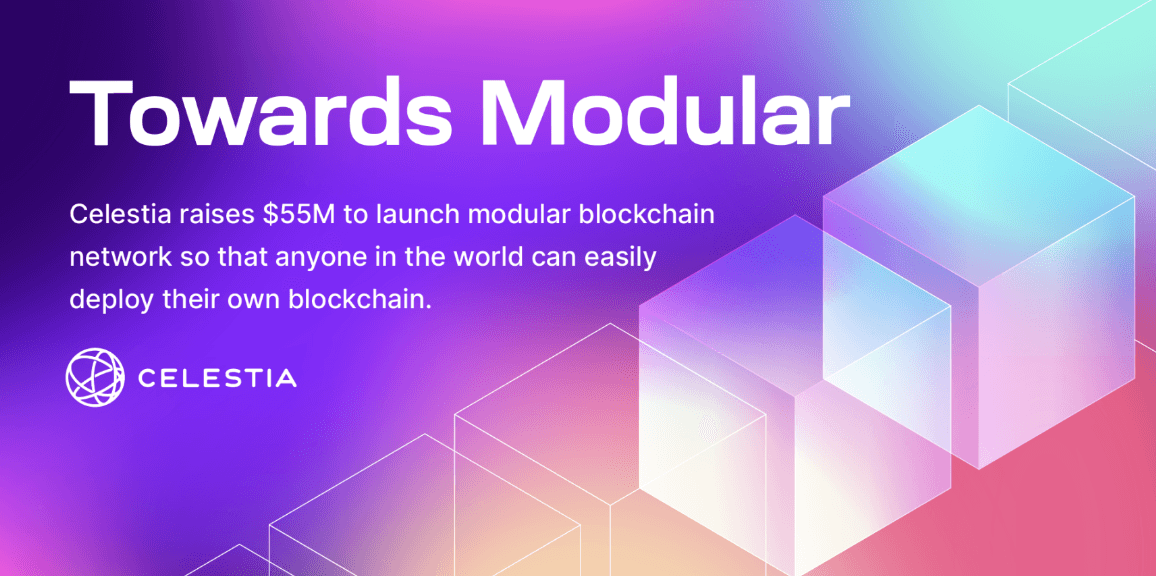 Towards Modular

Celestia raises \$55M to launch modular blockchain network so that anyone in the world can easily deploy their own blockchain.

CELESTIA